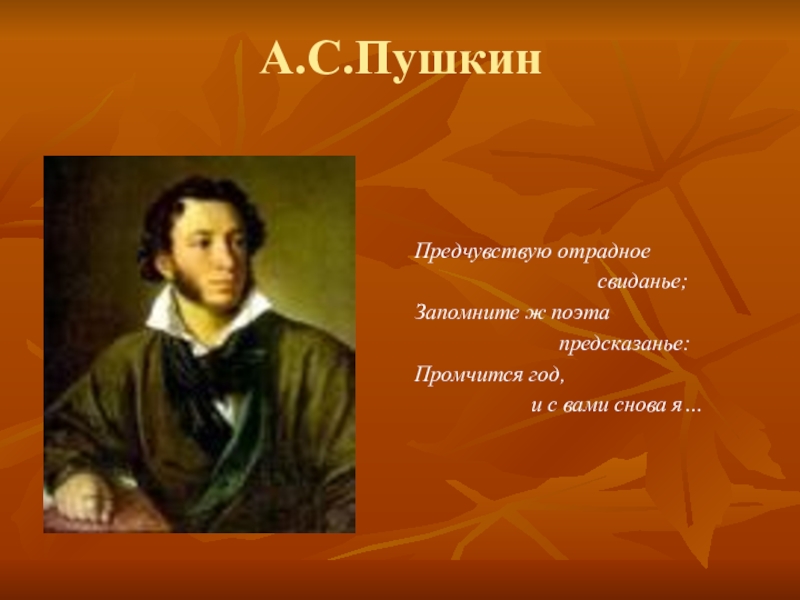 А.С.Пушкин

Предчувствую отрадное
свиданье;
Запомните ж поэта
предсказанье:
Промчится год,
и с вами снова я…